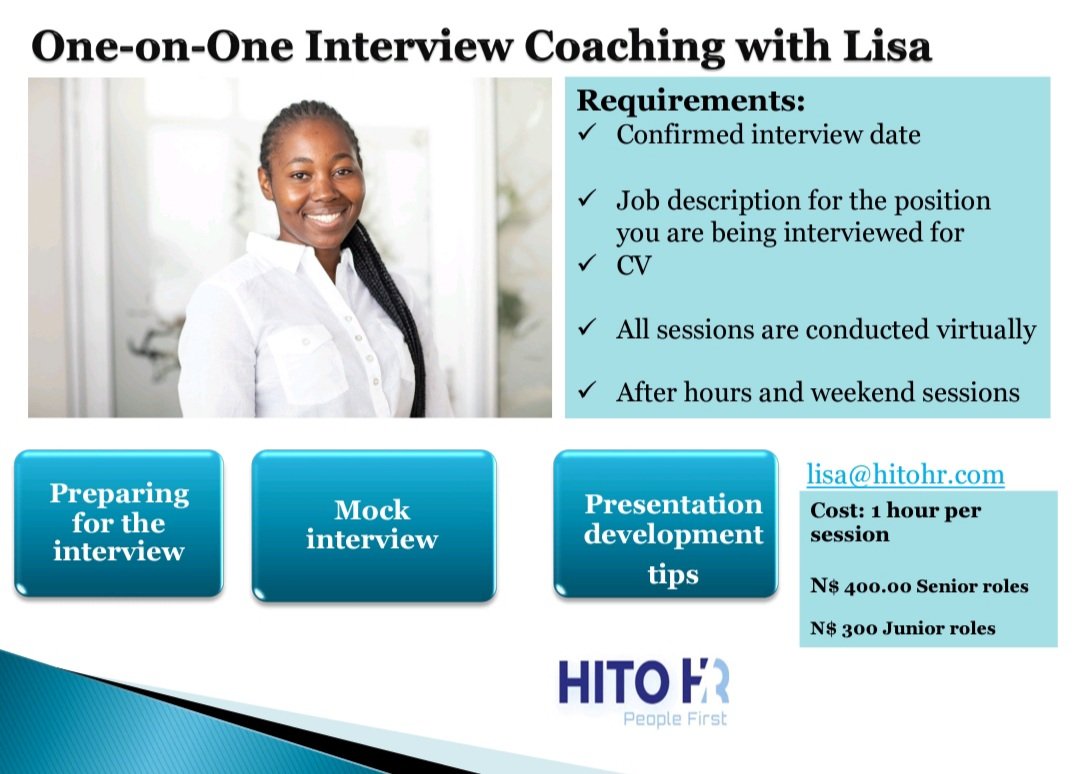 One-on-One Interview Coaching with Lisa

Requirements:
✓ Confirmed interview date

✓ Job description for the position you are being interviewed for
✓ CV

✓ All sessions are conducted virtually

✓ After hours and weekend sessions

Preparing for the interview

Mock interview

Presentation development tips

lisa@hitohr.com

Cost: 1 hour per session

N$ 400.00 Senior roles

N$ 300 Junior roles

HITO HR
People First